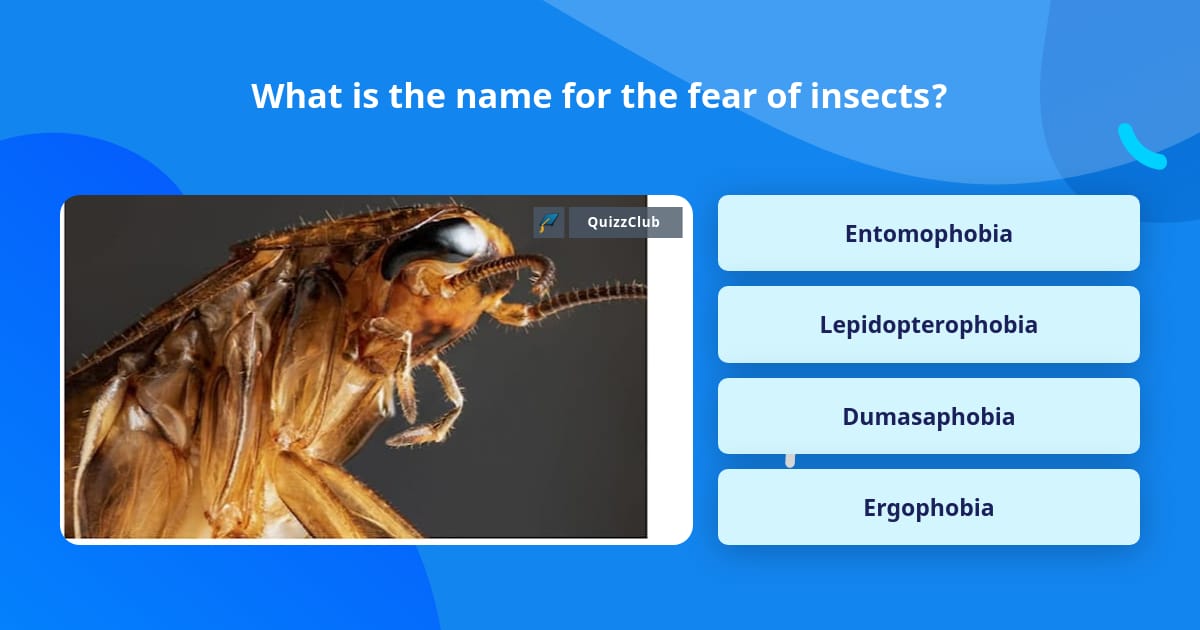 What is the name for the fear of insects?

QuizzClub

Entomophobia

Lepidopterophobia

Dumasaphobia

Ergophobia